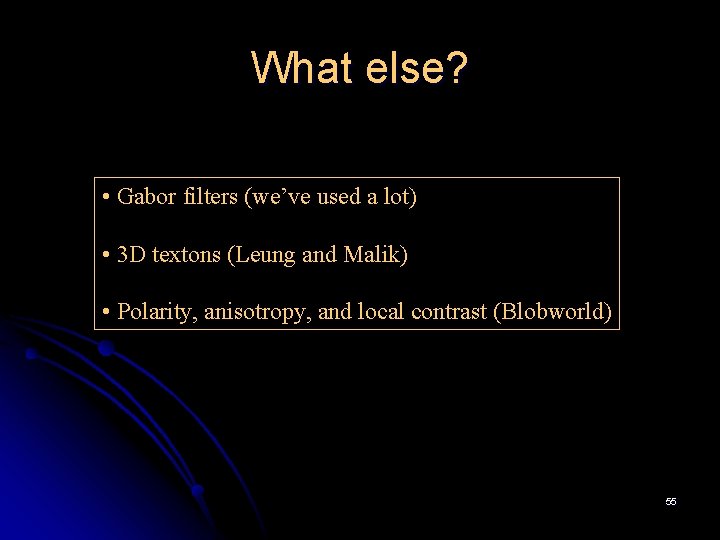 What else?

• Gabor filters (we've used a lot)

• 3D textons (Leung and Malik)

• Polarity, anisotropy, and local contrast (Blobworld)

55